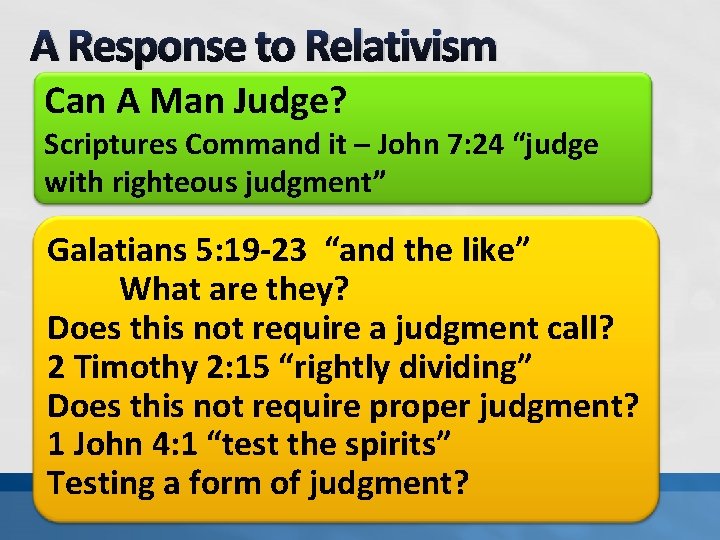 A Response to Relativism

Can A Man Judge?
Scriptures Command it – John 7:24 “judge with righteous judgment”

Galatians 5:19-23 “and the like”
What are they?
Does this not require a judgment call?
2 Timothy 2:15 “rightly dividing”
Does this not require proper judgment?
1 John 4:1 “test the spirits”
Testing a form of judgment?